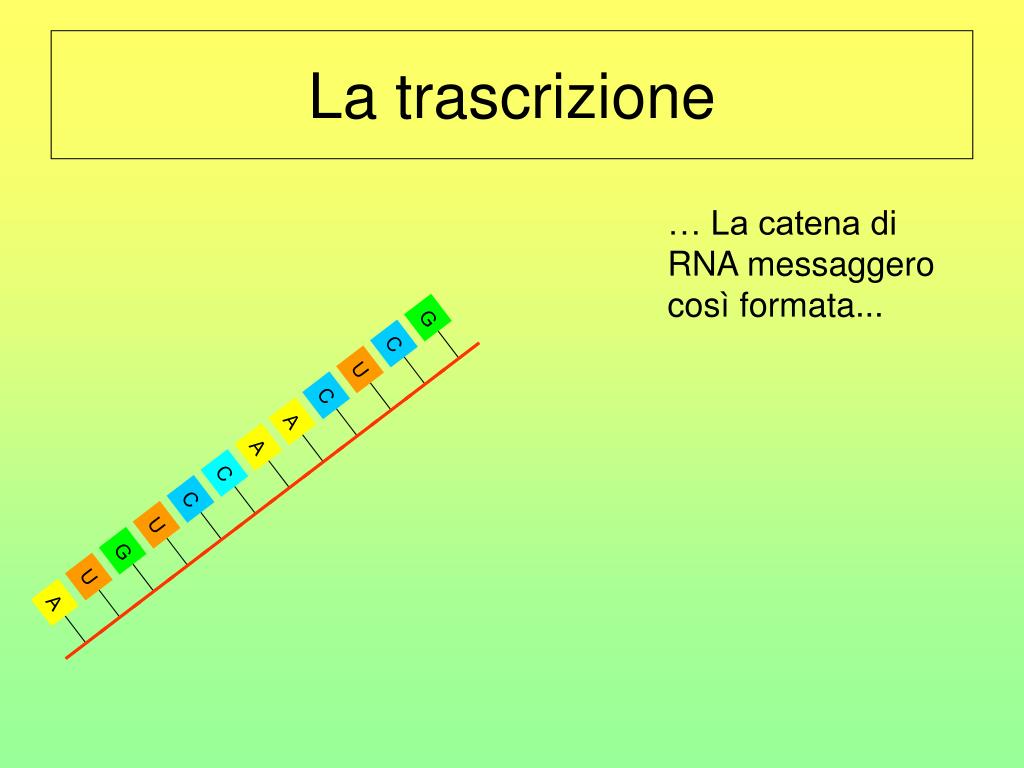 La trascrizione

… La catena di RNA messaggero così formata...

A U G U C C A A C U C G